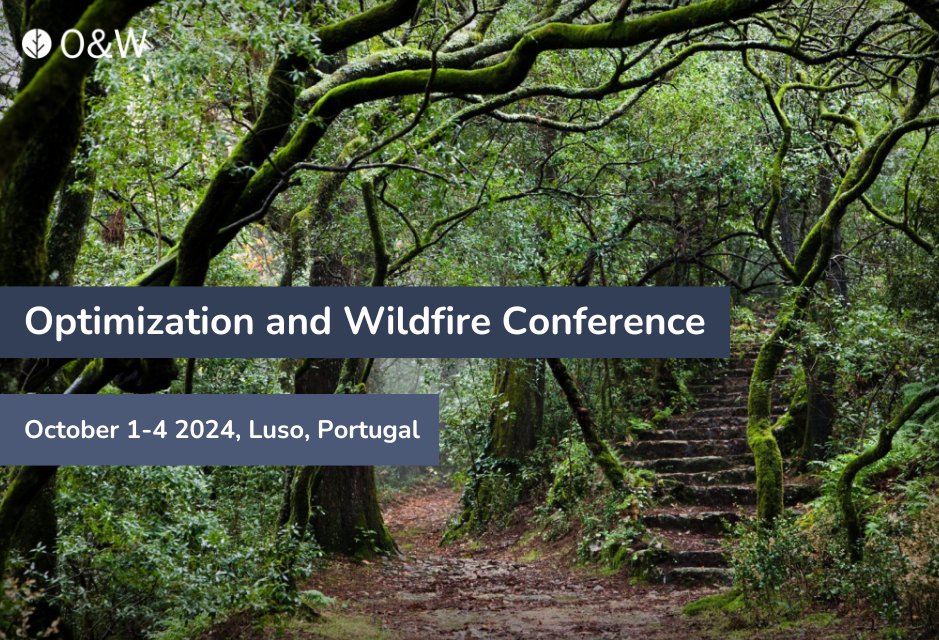 O&W

Optimization and Wildfire Conference

October 1-4 2024, Luso, Portugal